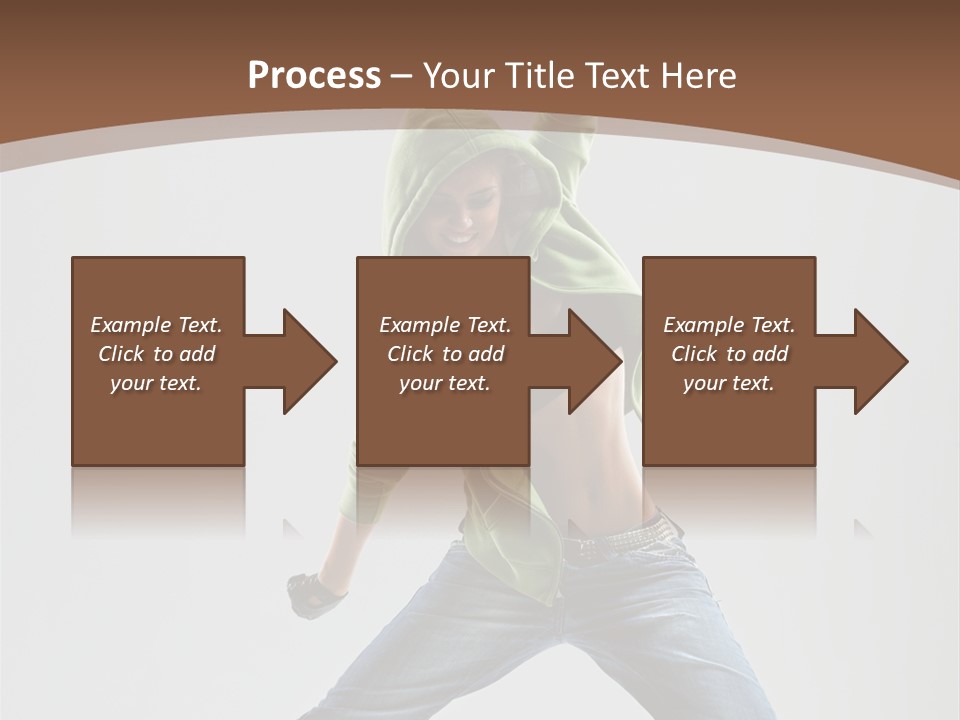 Process – Your Title Text Here

Example Text. Click to add your text.

Example Text. Click to add your text.

Example Text. Click to add your text.